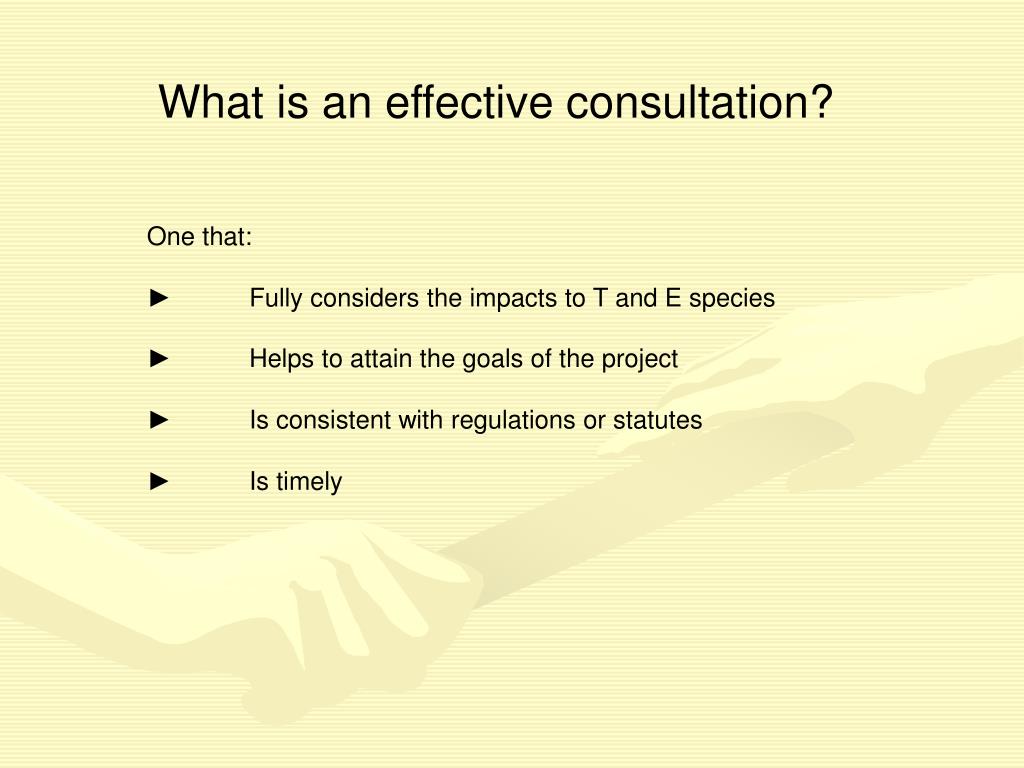 What is an effective consultation?

One that:

► Fully considers the impacts to T and E species

► Helps to attain the goals of the project

► Is consistent with regulations or statutes

► Is timely